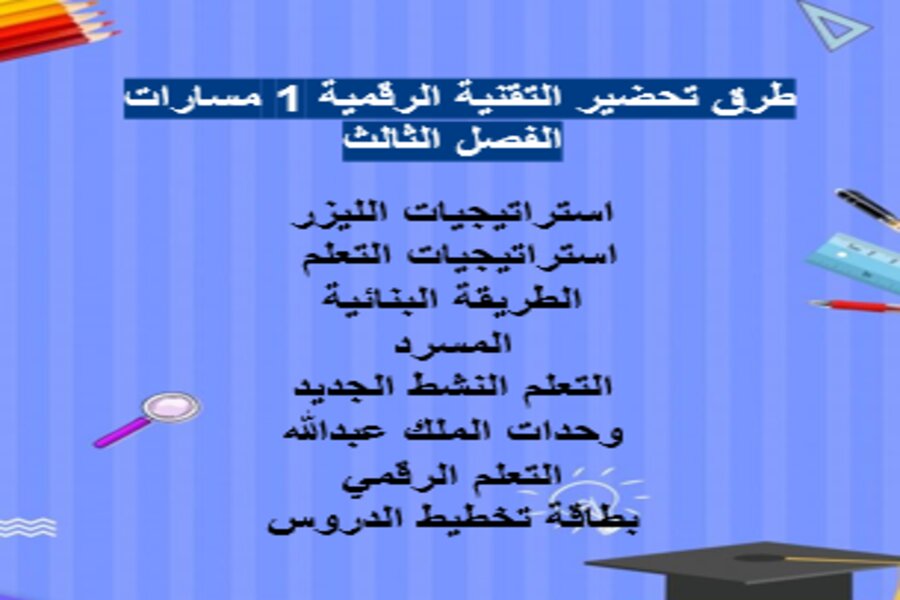 طرق تحضير التقنية الرقمية 1 مسارات
الفصل الثالث

استراتيجيات الليزر
استراتيجيات التعلم
الطريقة البنائية
المسرد
التعلم النشط الجديد
وحدات الملك عبدالله
التعلم الرقمي
بطاقة تخطيط الدروس